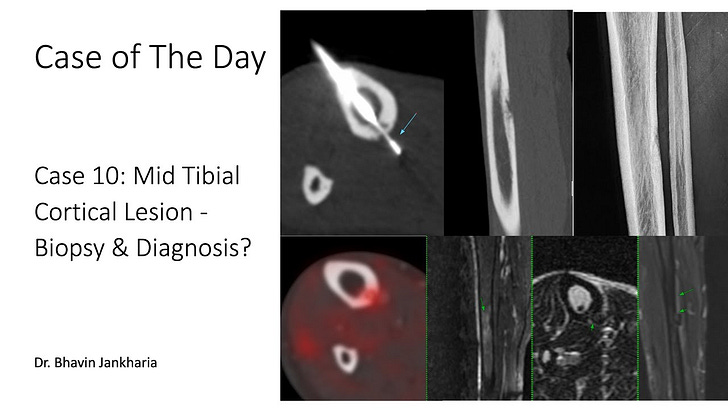 Case of The Day

Case 10: Mid Tibial Cortical Lesion - Biopsy & Diagnosis?

Dr. Bhavin Jankharia